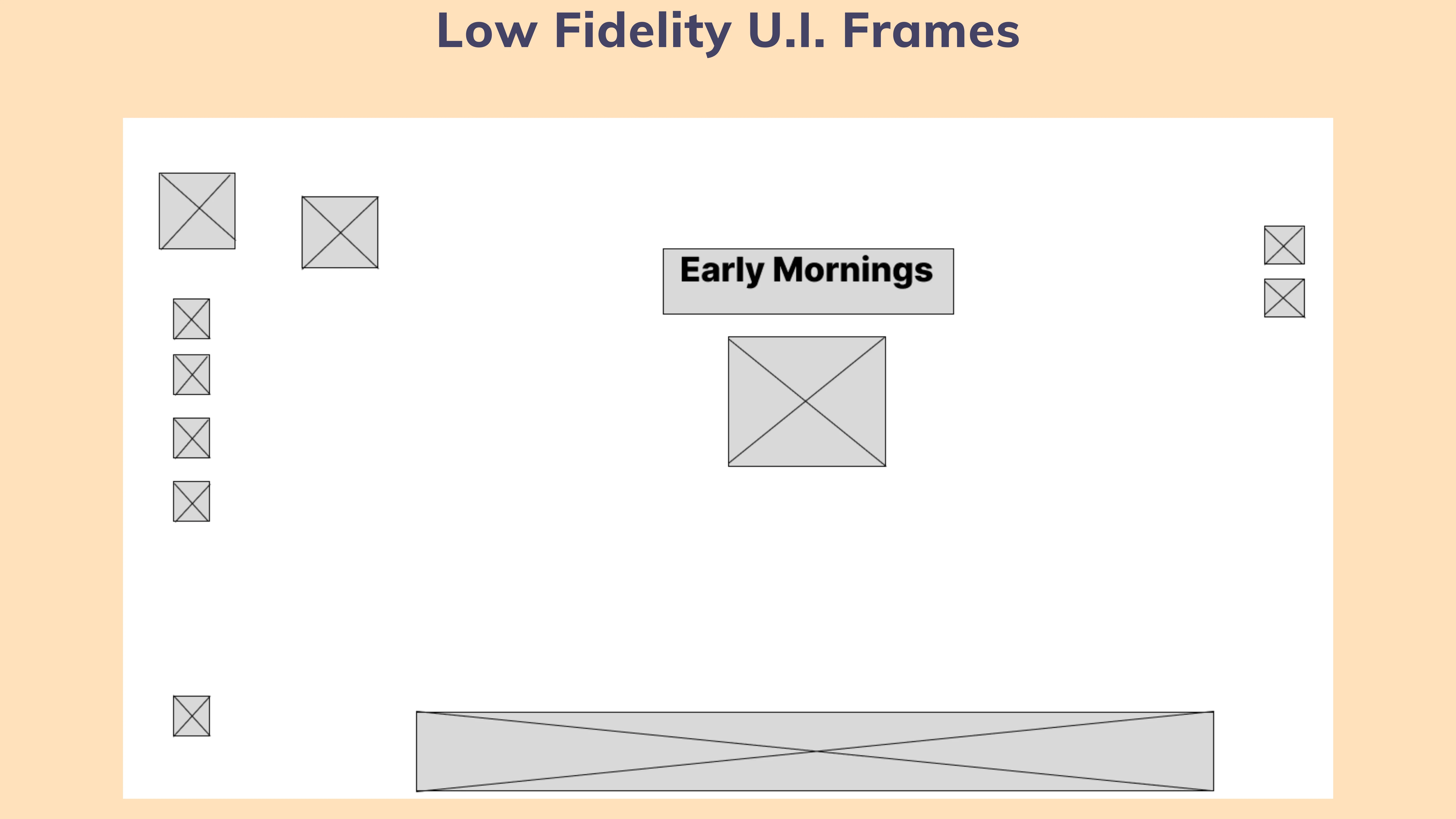 Low Fidelity U.I. Frames

Early Mornings